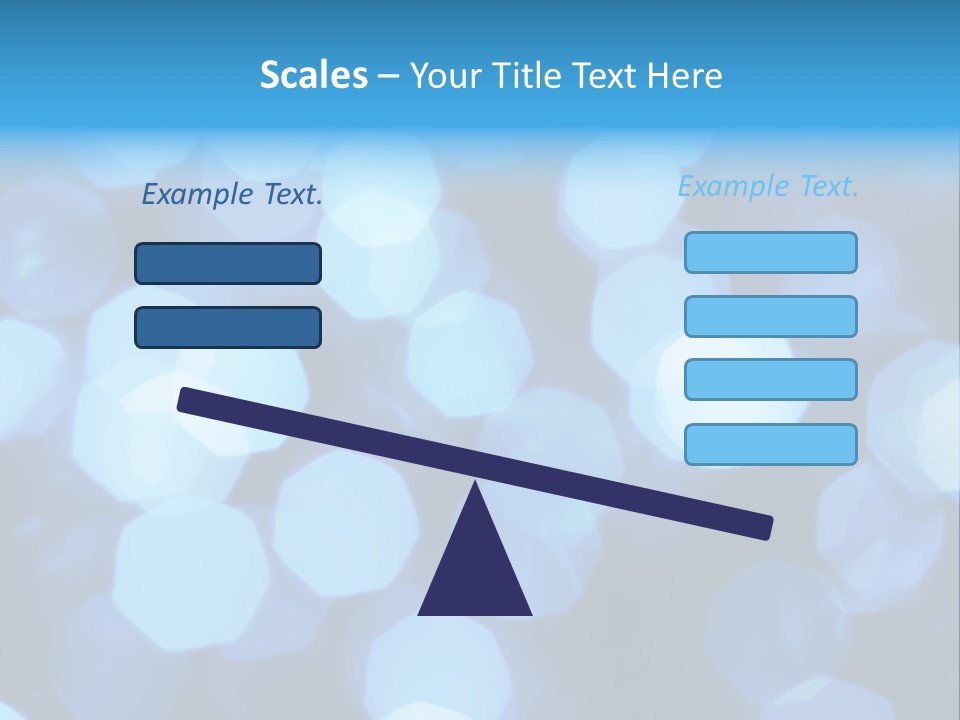 Scales – Your Title Text Here

Example Text.

Example Text.